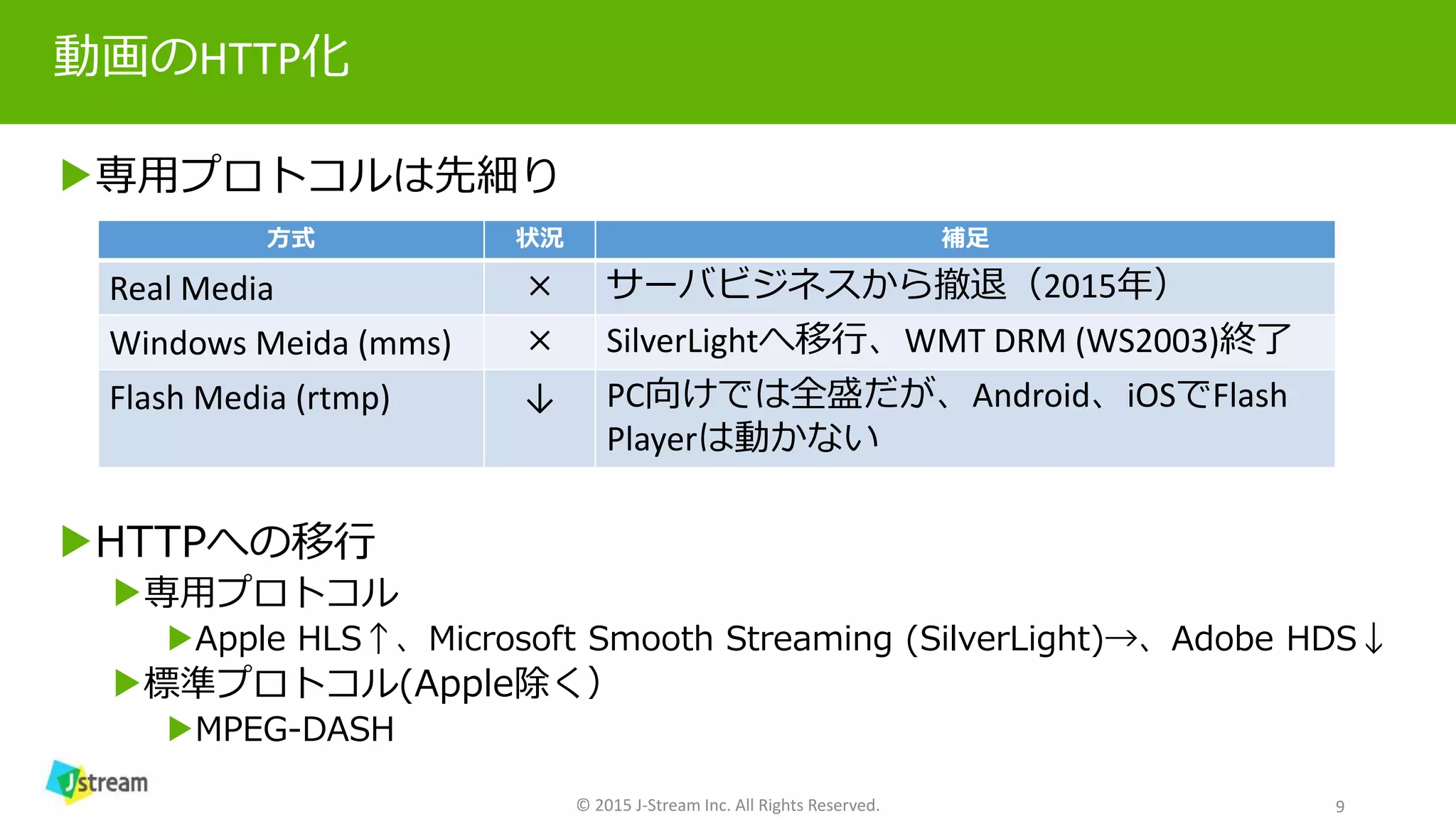 動画のHTTP化

▶専用プロトコルは先細り

| 方式 | 状況 | 補足 |
|---|---|---|
| Real Media | × | サーバビジネスから撤退（2015年） |
| Windows Meida (mms) | × | SilverLightへ移行、WMT DRM (WS2003)終了 |
| Flash Media (rtmp) | ↓ | PC向けでは全盛だが、Android、iOSでFlash Playerは動かない |

▶HTTPへの移行
▶専用プロトコル
▶Apple HLS↑、Microsoft Smooth Streaming (SilverLight)→、Adobe HDS↓
▶標準プロトコル(Apple除く)
▶MPEG-DASH

Jstream

© 2015 J-Stream Inc. All Rights Reserved.

9